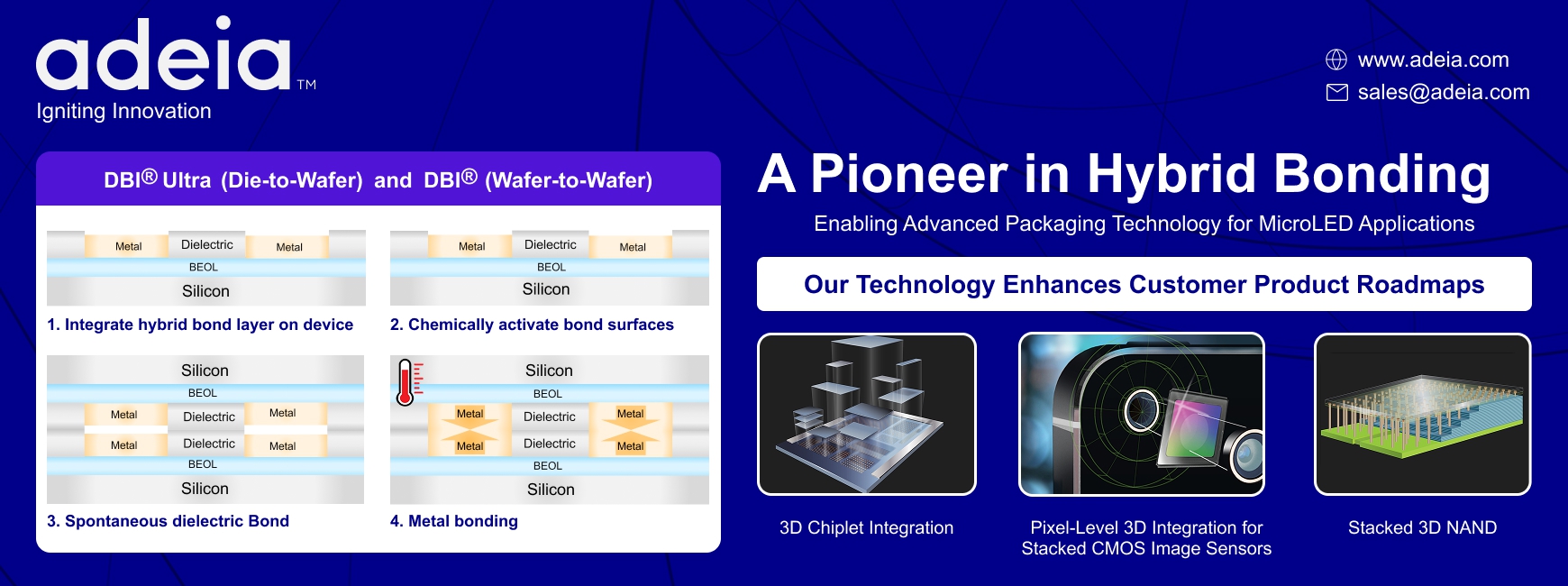 adeia™
Igniting Innovation

www.adeia.com
sales@adeia.com

DBI® Ultra (Die-to-Wafer) and DBI® (Wafer-to-Wafer)

Metal Dielectric Metal
BEOL
Silicon
1. Integrate hybrid bond layer on device

Metal Dielectric Metal
BEOL
Silicon
2. Chemically activate bond surfaces

Silicon
BEOL
Metal Dielectric Metal
Metal Dielectric Metal
BEOL
Silicon
3. Spontaneous dielectric Bond

Silicon
BEOL
Metal Dielectric Metal
Metal Dielectric Metal
BEOL
Silicon
4. Metal bonding

A Pioneer in Hybrid Bonding
Enabling Advanced Packaging Technology for MicroLED Applications

Our Technology Enhances Customer Product Roadmaps

3D Chiplet Integration

Pixel-Level 3D Integration for Stacked CMOS Image Sensors

Stacked 3D NAND